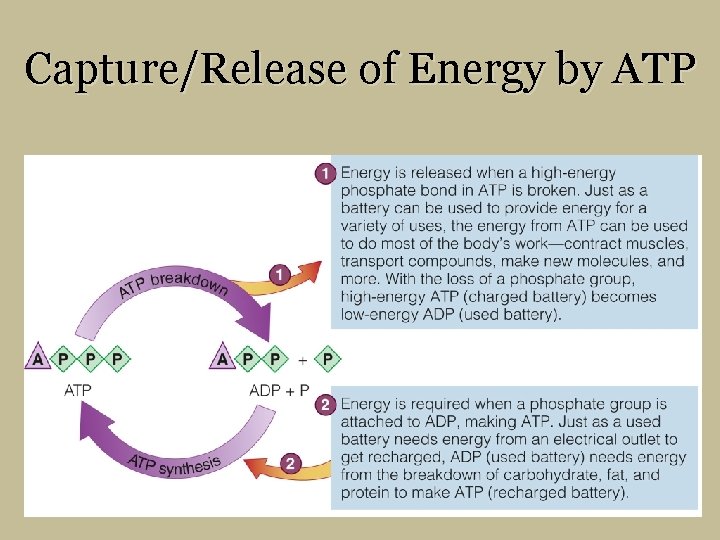 Capture/Release of Energy by ATP

ATP breakdown

1

A P P P

ATP

A P P + P

ADP + P

ATP synthesis

2

1 Energy is released when a high-energy phosphate bond in ATP is broken. Just as a battery can be used to provide energy for a variety of uses, the energy from ATP can be used to do most of the body's work—contract muscles, transport compounds, make new molecules, and more. With the loss of a phosphate group, high-energy ATP (charged battery) becomes low-energy ADP (used battery).

2 Energy is required when a phosphate group is attached to ADP, making ATP. Just as a used battery needs energy from an electrical outlet to get recharged, ADP (used battery) needs energy from the breakdown of carbohydrate, fat, and protein to make ATP (recharged battery).